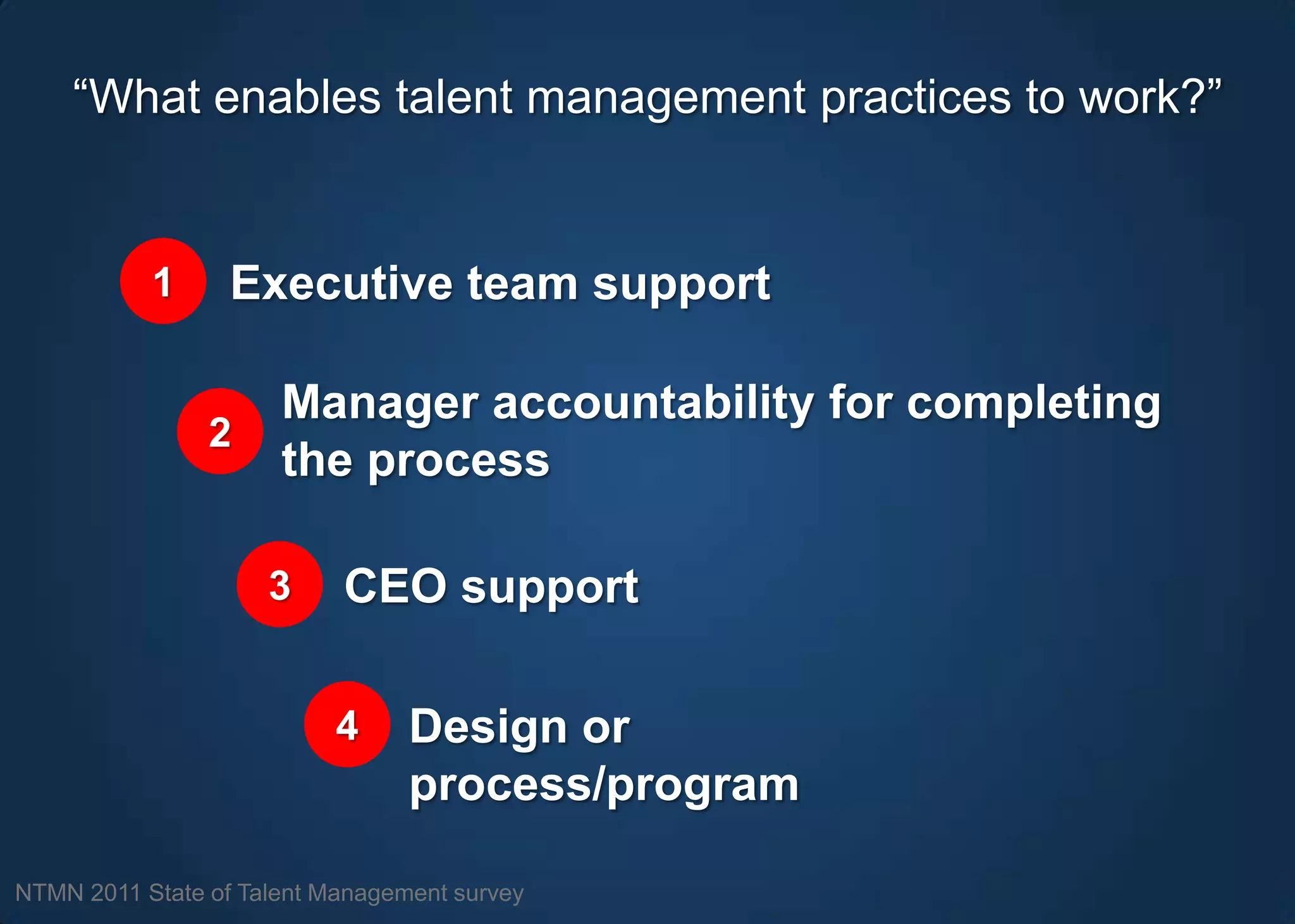 “What enables talent management practices to work?”

1 Executive team support

2 Manager accountability for completing the process

3 CEO support

4 Design or process/program

NTMN 2011 State of Talent Management survey